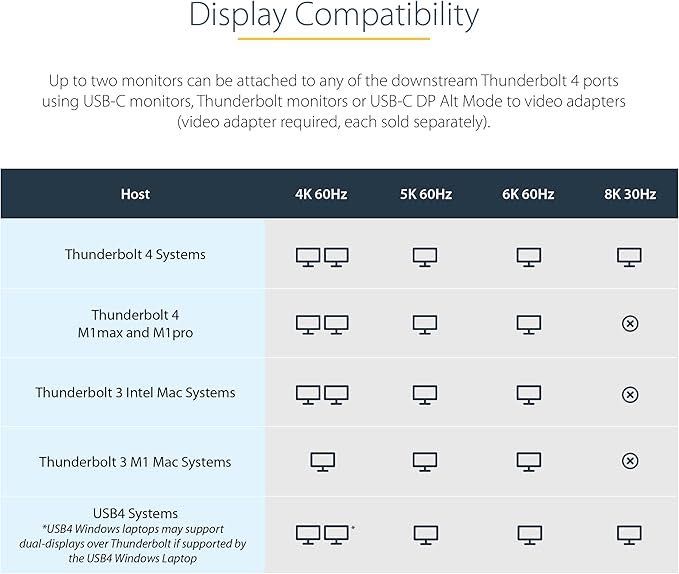 Display Compatibility

Up to two monitors can be attached to any of the downstream Thunderbolt 4 ports using USB-C monitors, Thunderbolt monitors or USB-C DP Alt Mode to video adapters (video adapter required, each sold separately).

| Host | 4K 60Hz | 5K 60Hz | 6K 60Hz | 8K 30Hz |
|---|---|---|---|---|
| Thunderbolt 4 Systems | | | | |
| Thunderbolt 4 M1max and M1pro | | | | |
| Thunderbolt 3 Intel Mac Systems | | | | |
| Thunderbolt 3 M1 Mac Systems | | | | |
| USB4 Systems *USB4 Windows laptops may support dual-displays over Thunderbolt if supported by the USB4 Windows Laptop | * | | | |